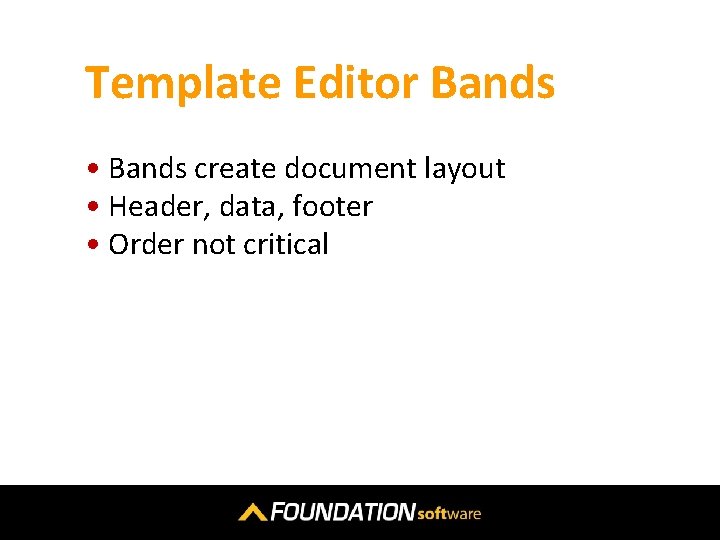 Template Editor Bands

• Bands create document layout
• Header, data, footer
• Order not critical

FOUNDATION software